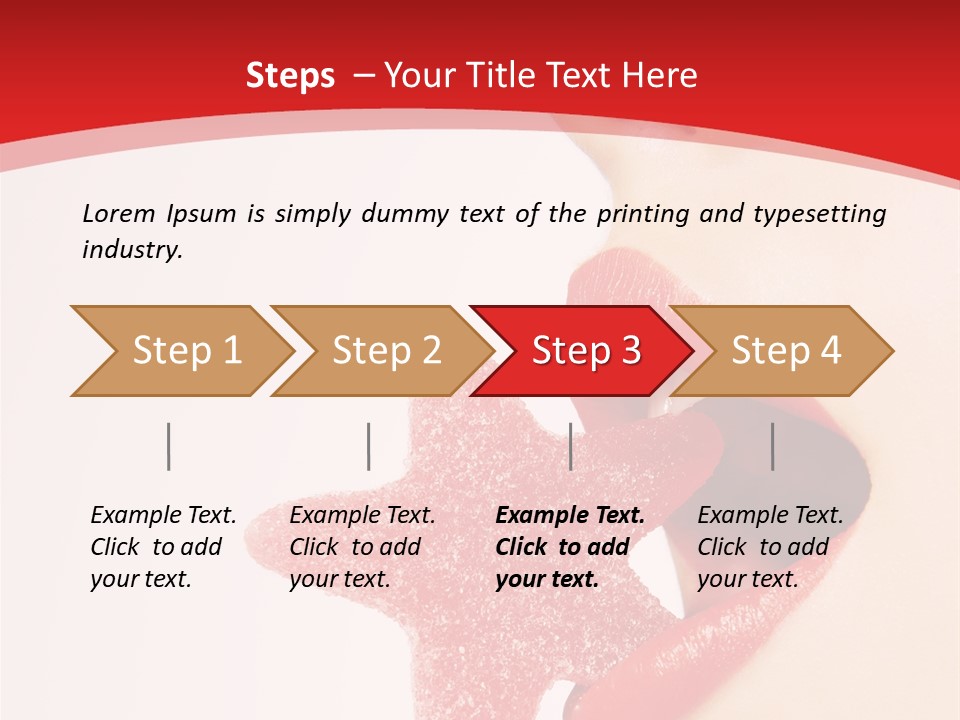 Steps – Your Title Text Here

Lorem Ipsum is simply dummy text of the printing and typesetting industry.

Step 1

Step 2

Step 3

Step 4

Example Text. Click to add your text.

Example Text. Click to add your text.

Example Text. Click to add your text.

Example Text. Click to add your text.